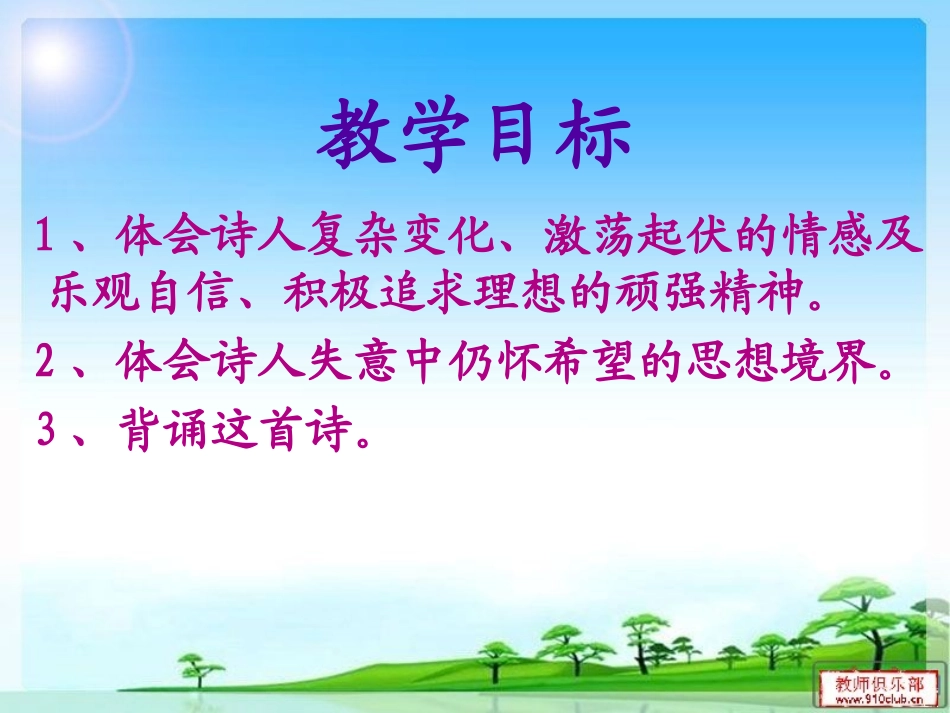 教学目标

1、体会诗人复杂变化、激荡起伏的情感及乐观自信、积极追求理想的顽强精神。

2、体会诗人失意中仍怀希望的思想境界。

3、背诵这首诗。

教师俱乐部
www.910club.cn